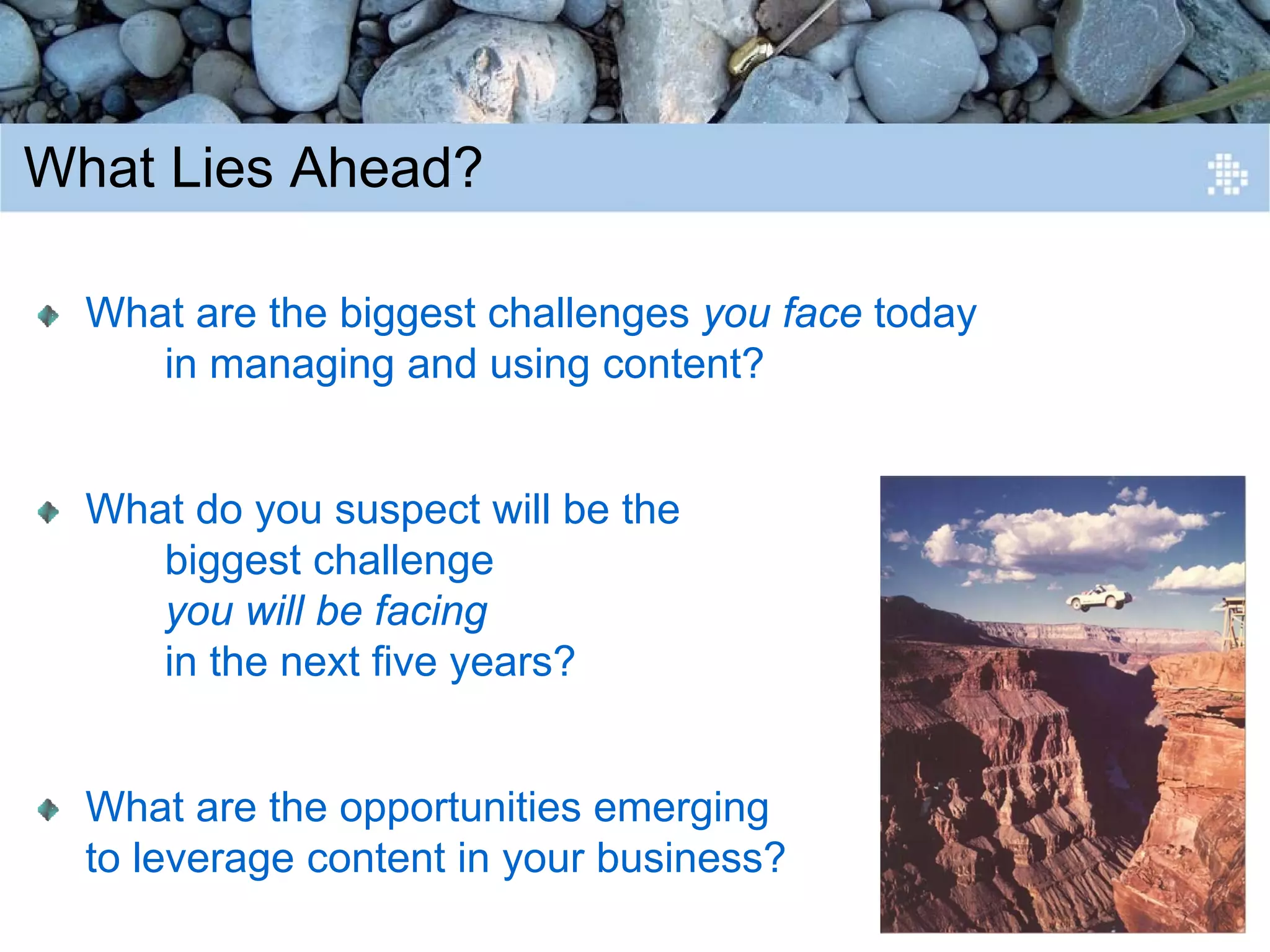 What Lies Ahead?

What are the biggest challenges you face today in managing and using content?

What do you suspect will be the biggest challenge you will be facing in the next five years?

What are the opportunities emerging to leverage content in your business?